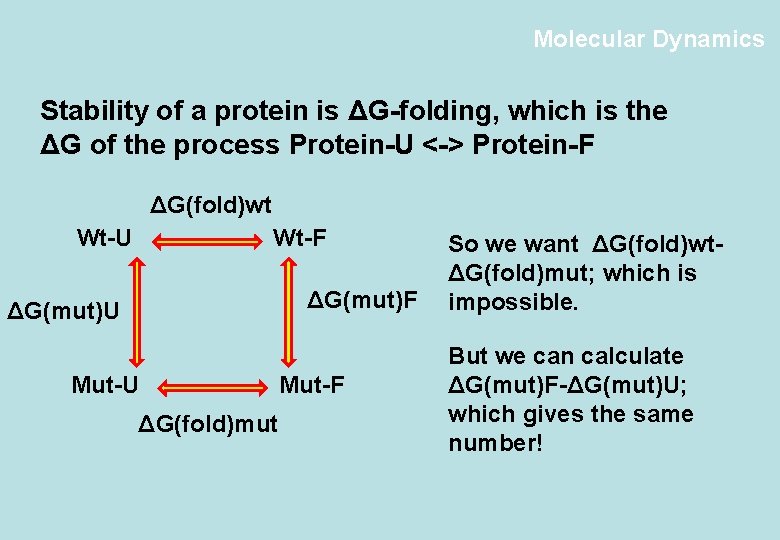 Molecular Dynamics

Stability of a protein is ΔG-folding, which is the ΔG of the process Protein-U <-> Protein-F

ΔG(fold)wt

Wt-U

Wt-F

ΔG(mut)U

ΔG(mut)F

Mut-U

Mut-F

ΔG(fold)mut

So we want ΔG(fold)wt-ΔG(fold)mut; which is impossible.

But we can calculate ΔG(mut)F-ΔG(mut)U; which gives the same number!